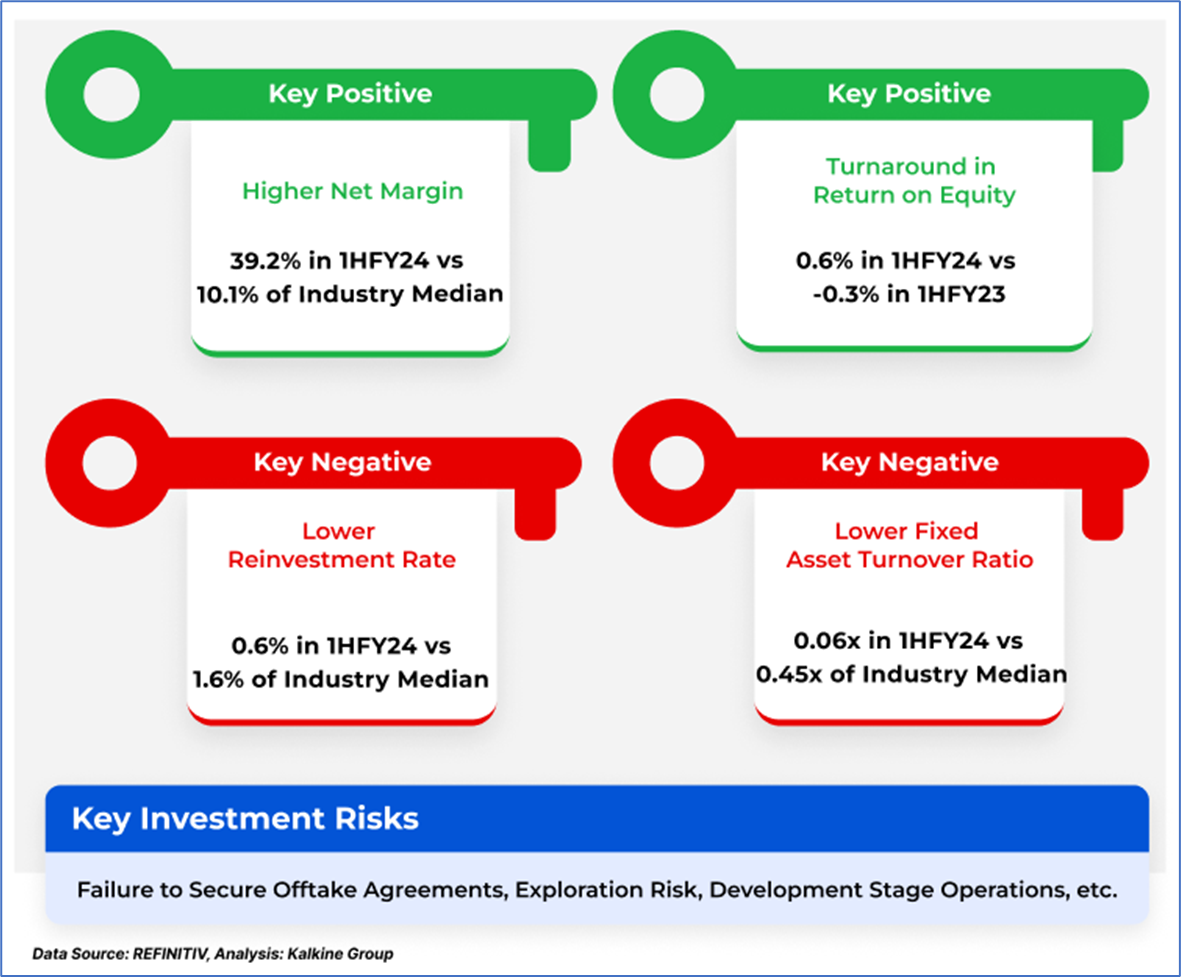 Key Positive

Higher Net Margin

39.2% in 1HFY24 vs 10.1% of Industry Median

Key Positive

Turnaround in Return on Equity

0.6% in 1HFY24 vs -0.3% in 1HFY23

Key Negative

Lower Reinvestment Rate

0.6% in 1HFY24 vs 1.6% of Industry Median

Key Negative

Lower Fixed Asset Turnover Ratio

0.06x in 1HFY24 vs 0.45x of Industry Median

Key Investment Risks

Failure to Secure Offtake Agreements, Exploration Risk, Development Stage Operations, etc.

Data Source: REFINITIV, Analysis: Kalkine Group